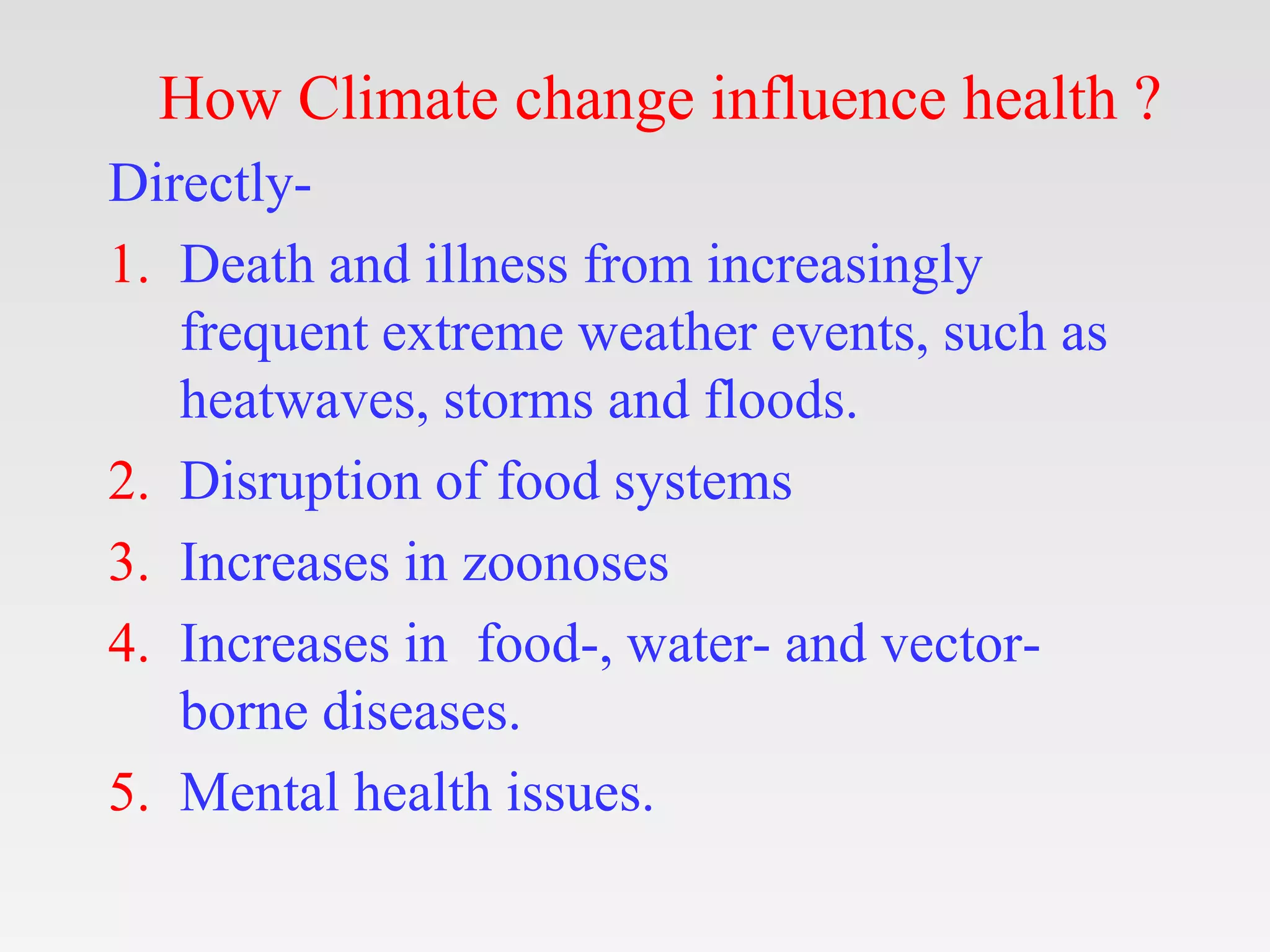 How Climate change influence health ?

Directly-

1. Death and illness from increasingly frequent extreme weather events, such as heatwaves, storms and floods.
2. Disruption of food systems
3. Increases in zoonoses
4. Increases in  food-, water- and vector-borne diseases.
5. Mental health issues.